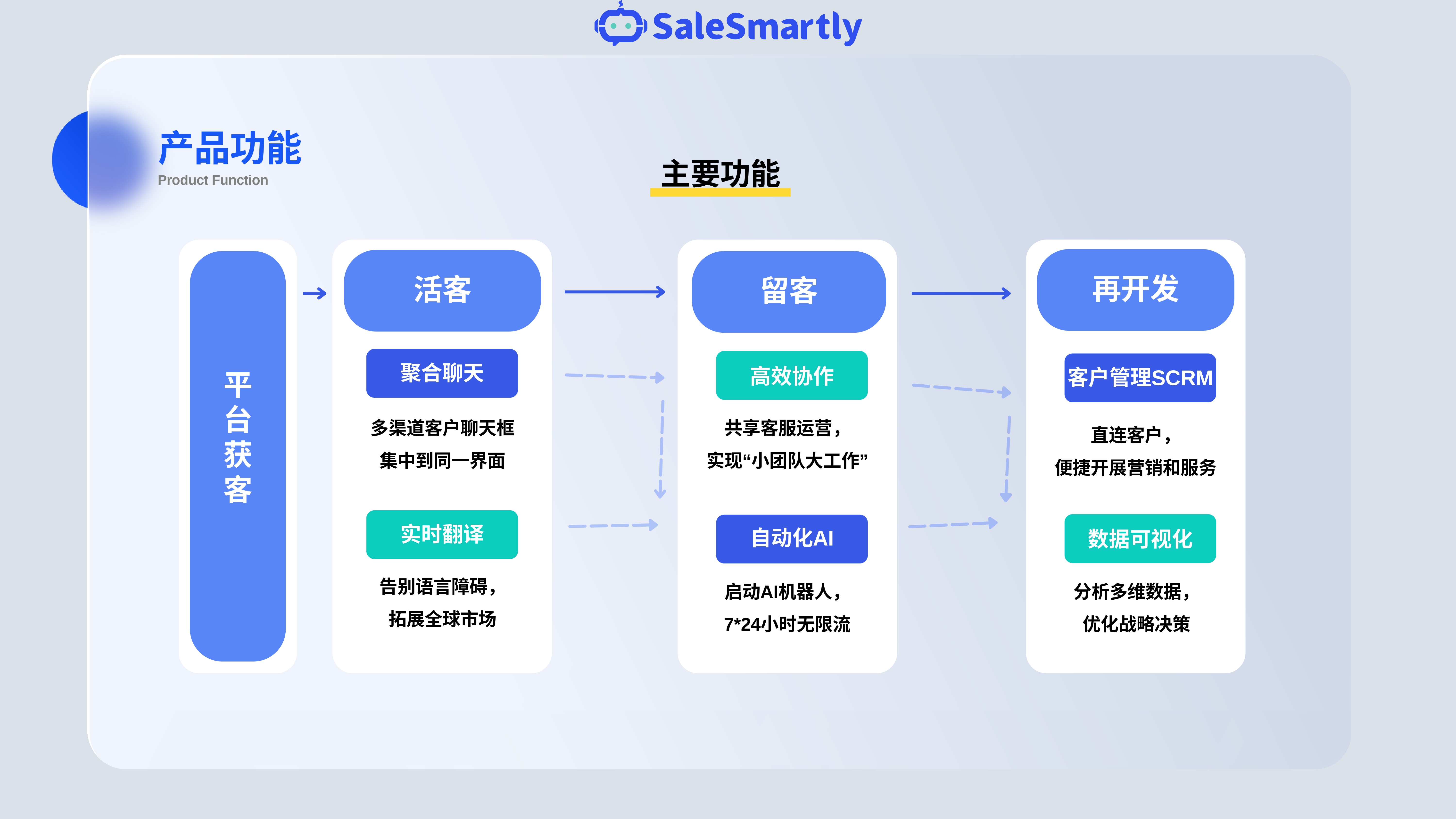 SaleSmartly

产品功能
Product Function

主要功能

平台获客

活客

聚合聊天

多渠道客户聊天框
集中到同一界面

实时翻译

告别语言障碍，
拓展全球市场

留客

高效协作

共享客服运营，
实现“小团队大工作”

自动化AI

启动AI机器人，
7*24小时无限流

再开发

客户管理SCRM

直连客户，
便捷开展营销和服务

数据可视化

分析多维数据，
优化战略决策